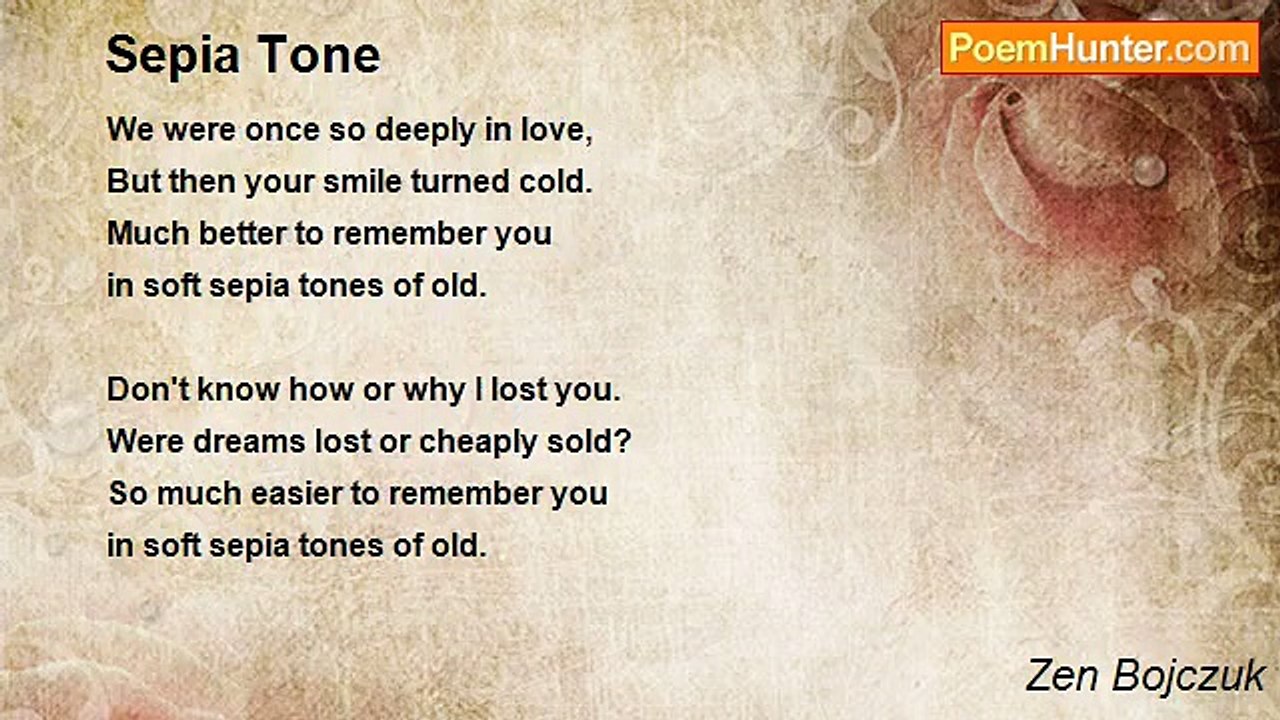 Sepia Tone

PoemHunter.com

We were once so deeply in love,
But then your smile turned cold.
Much better to remember you
in soft sepia tones of old.

Don't know how or why I lost you.
Were dreams lost or cheaply sold?
So much easier to remember you
in soft sepia tones of old.

Zen Bojczuk